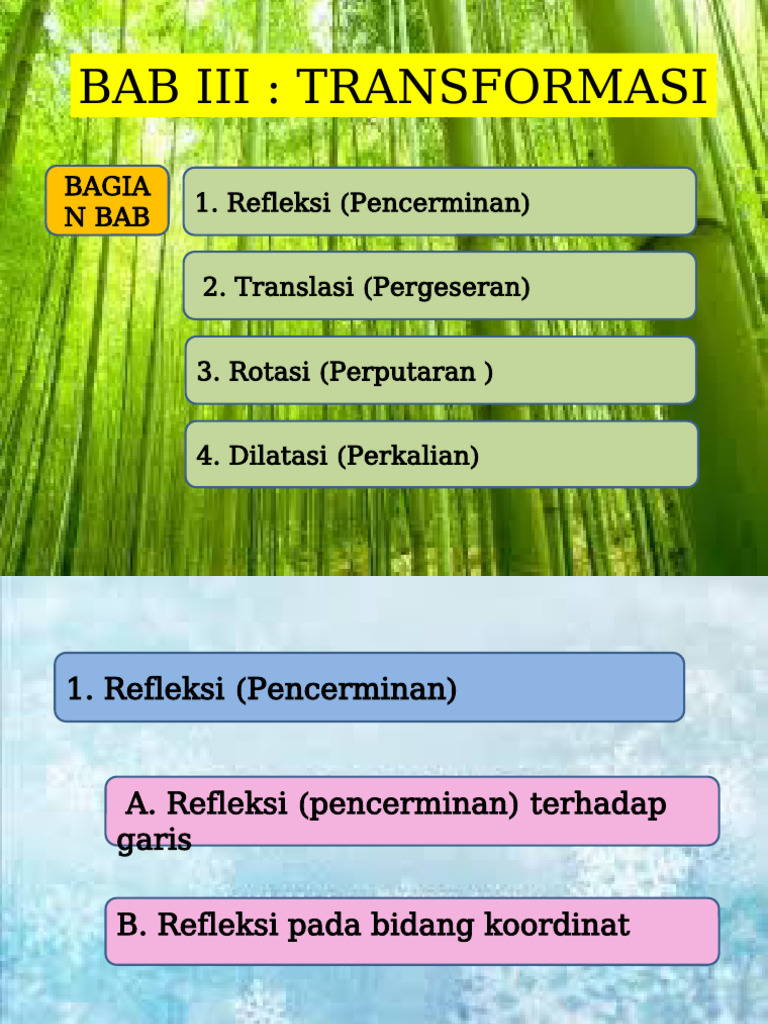 BAB III : TRANSFORMASI

BAGIA
N BAB

1. Refleksi (Pencerminan)

2. Translasi (Pergeseran)

3. Rotasi (Perputaran )

4. Dilatasi (Perkalian)

1. Refleksi (Pencerminan)

A. Refleksi (pencerminan) terhadap garis

B. Refleksi pada bidang koordinat